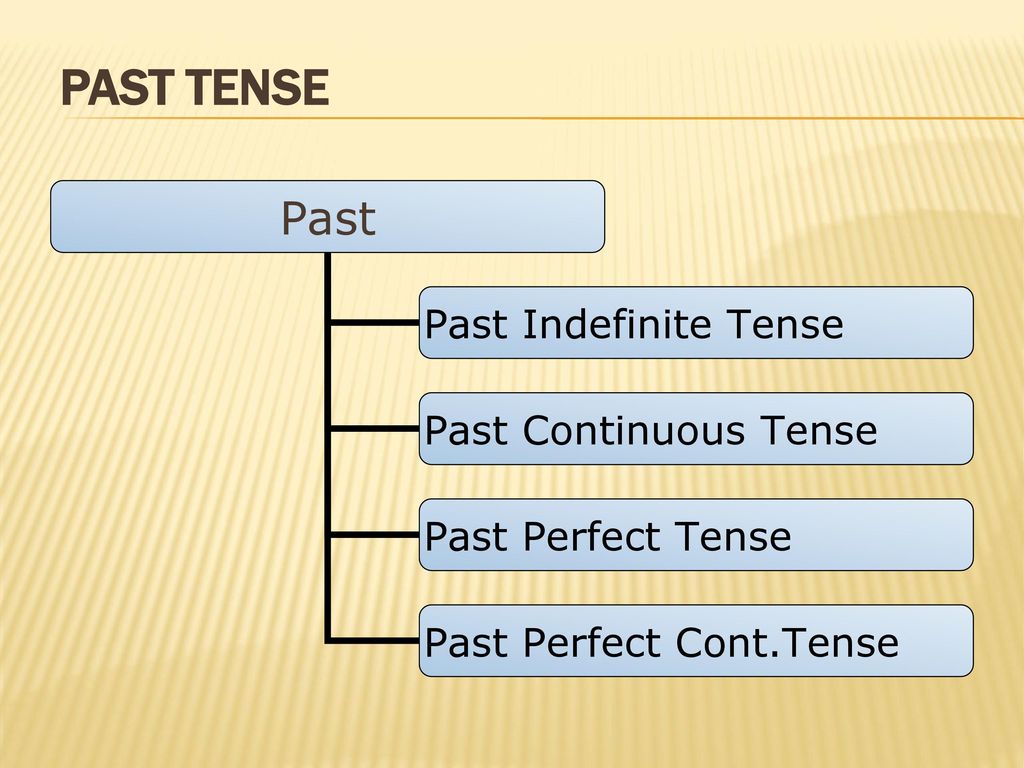 PAST TENSE

Past

Past Indefinite Tense

Past Continuous Tense

Past Perfect Tense

Past Perfect Cont.Tense